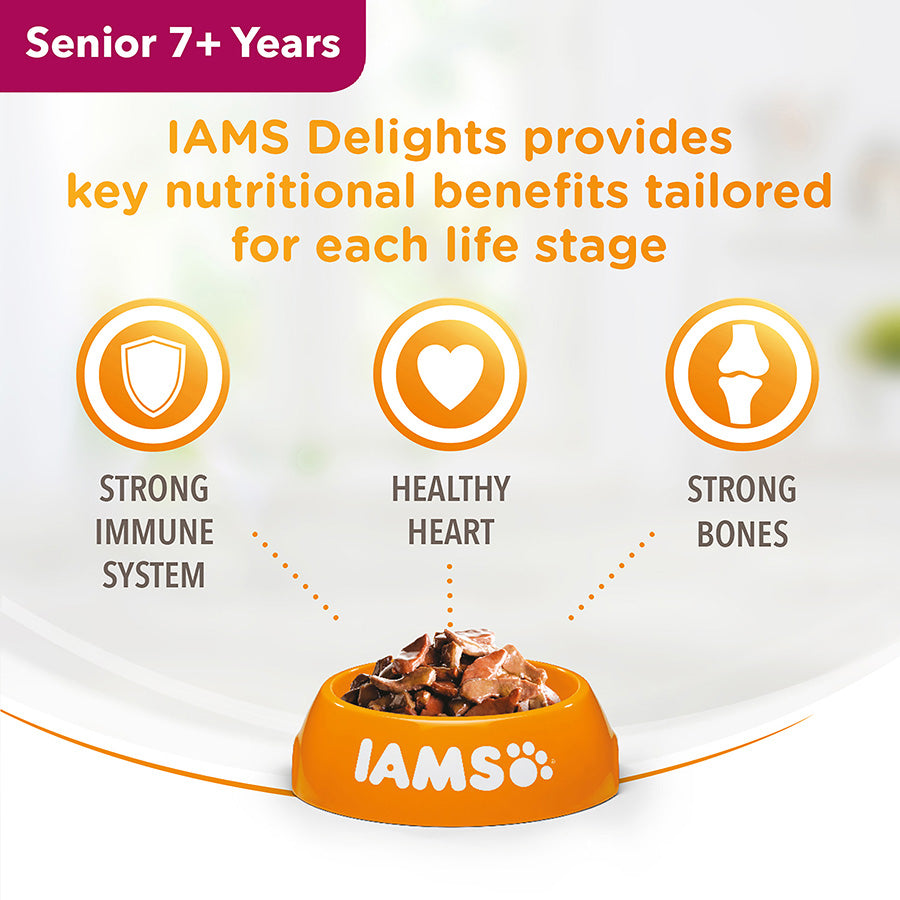 Senior 7+ Years

IAMS Delights provides key nutritional benefits tailored for each life stage

STRONG IMMUNE SYSTEM

HEALTHY HEART

STRONG BONES

IAMS